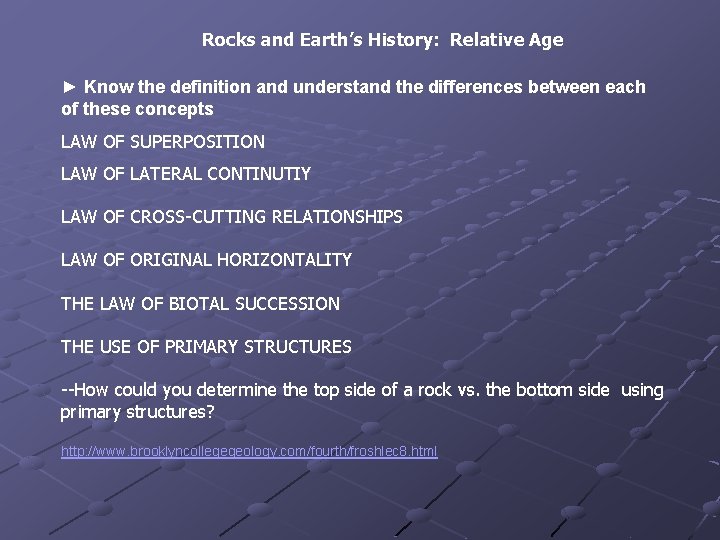 Rocks and Earth's History: Relative Age

► Know the definition and understand the differences between each of these concepts

LAW OF SUPERPOSITION

LAW OF LATERAL CONTINUTIY

LAW OF CROSS-CUTTING RELATIONSHIPS

LAW OF ORIGINAL HORIZONTALITY

THE LAW OF BIOTAL SUCCESSION

THE USE OF PRIMARY STRUCTURES

--How could you determine the top side of a rock vs. the bottom side using primary structures?

http://www.brooklyncollegegeology.com/fourth/froshlec8.html